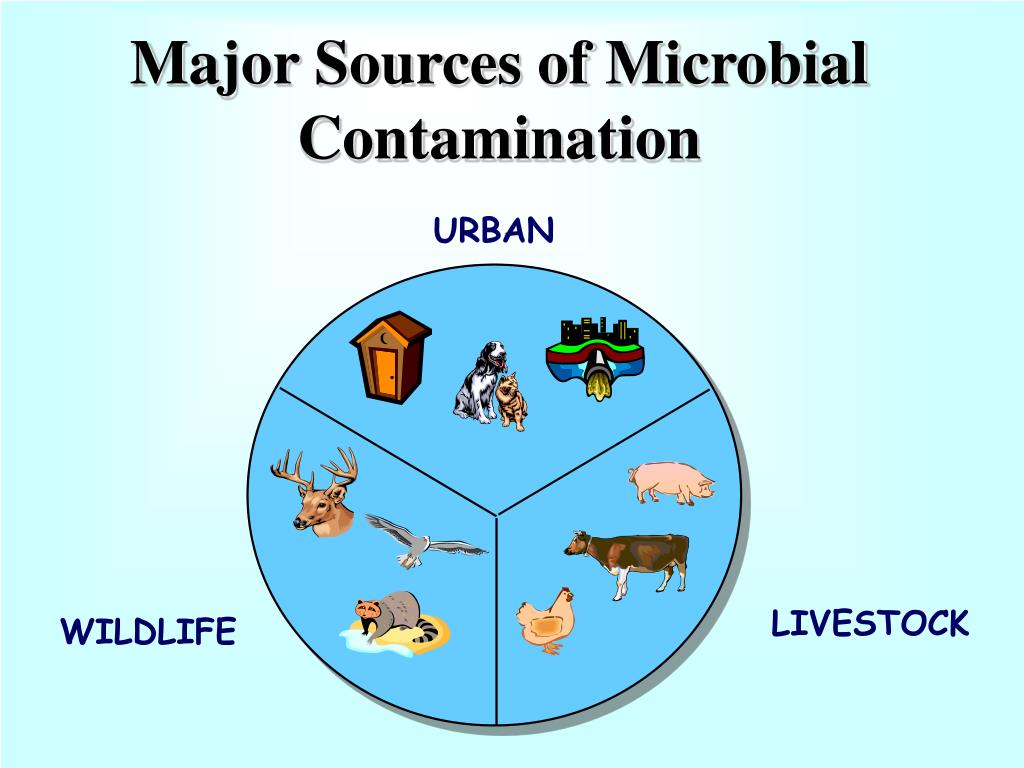 Major Sources of Microbial Contamination

URBAN

WILDLIFE

LIVESTOCK